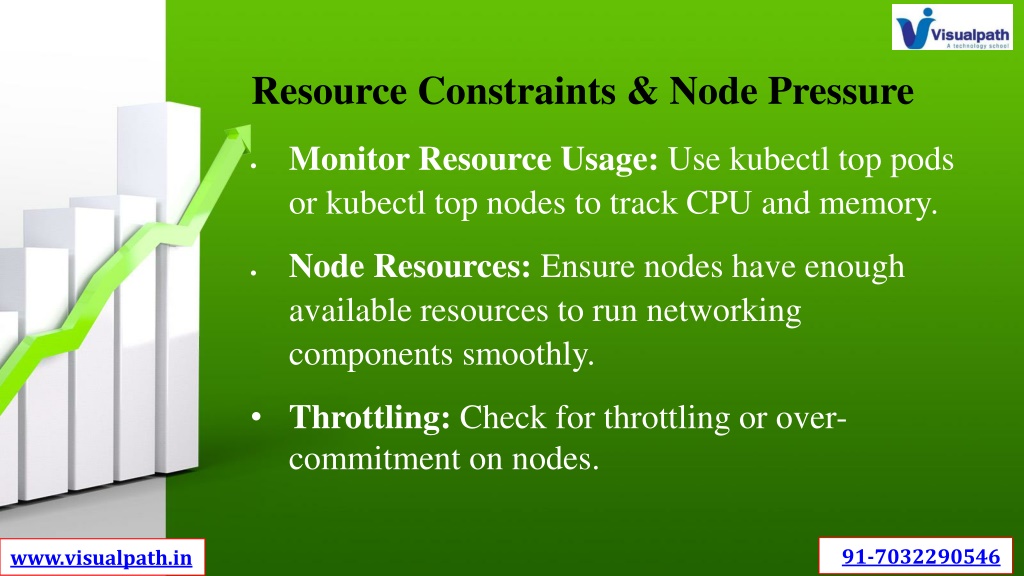 Visualpath
A technology school

Resource Constraints & Node Pressure

• Monitor Resource Usage: Use kubectl top pods or kubectl top nodes to track CPU and memory.

• Node Resources: Ensure nodes have enough available resources to run networking components smoothly.

• Throttling: Check for throttling or over-commitment on nodes.

www.visualpath.in

91-7032290546